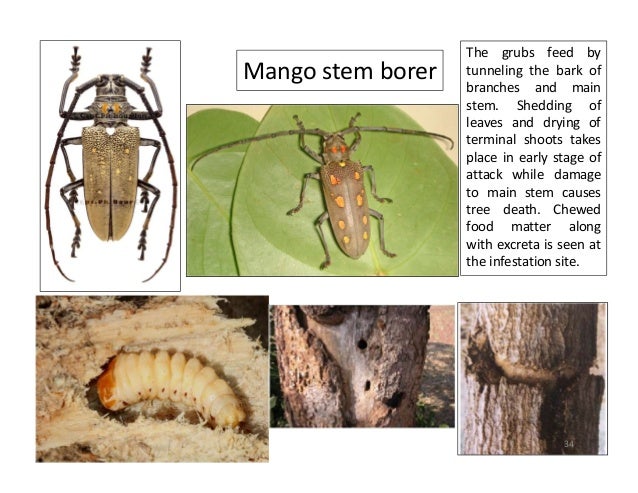 Mango stem borer

The grubs feed by tunneling the bark of branches and main stem. Shedding of leaves and drying of terminal shoots takes place in early stage of attack while damage to main stem causes tree death. Chewed food matter along with excreta is seen at the infestation site.

34